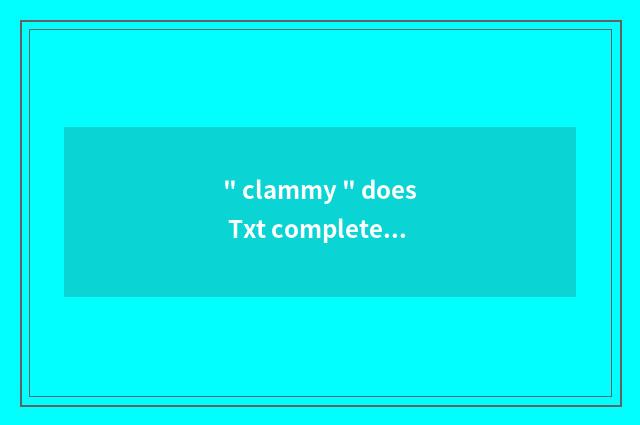 " clammy " does
Txt complete...